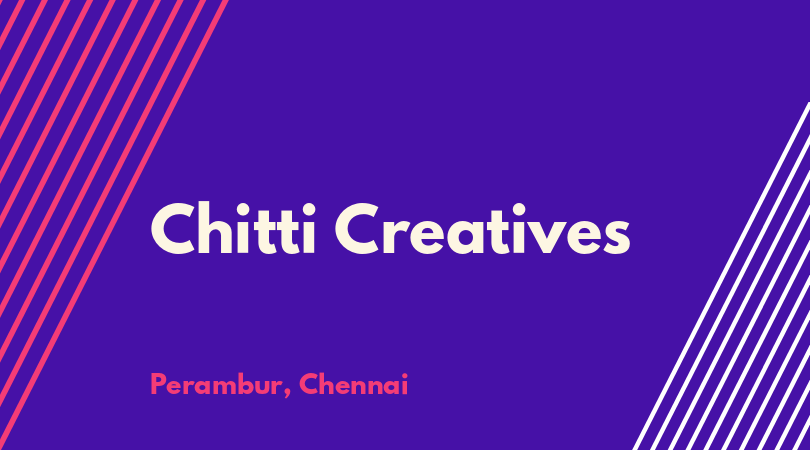 Chitti Creatives

Perambur, Chennai